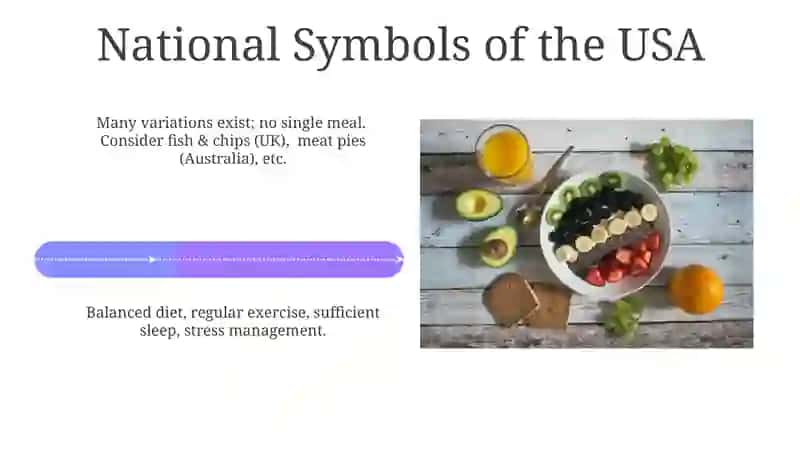 National Symbols of the USA

Many variations exist; no single meal. Consider fish & chips (UK), meat pies (Australia), etc.

Balanced diet, regular exercise, sufficient sleep, stress management.